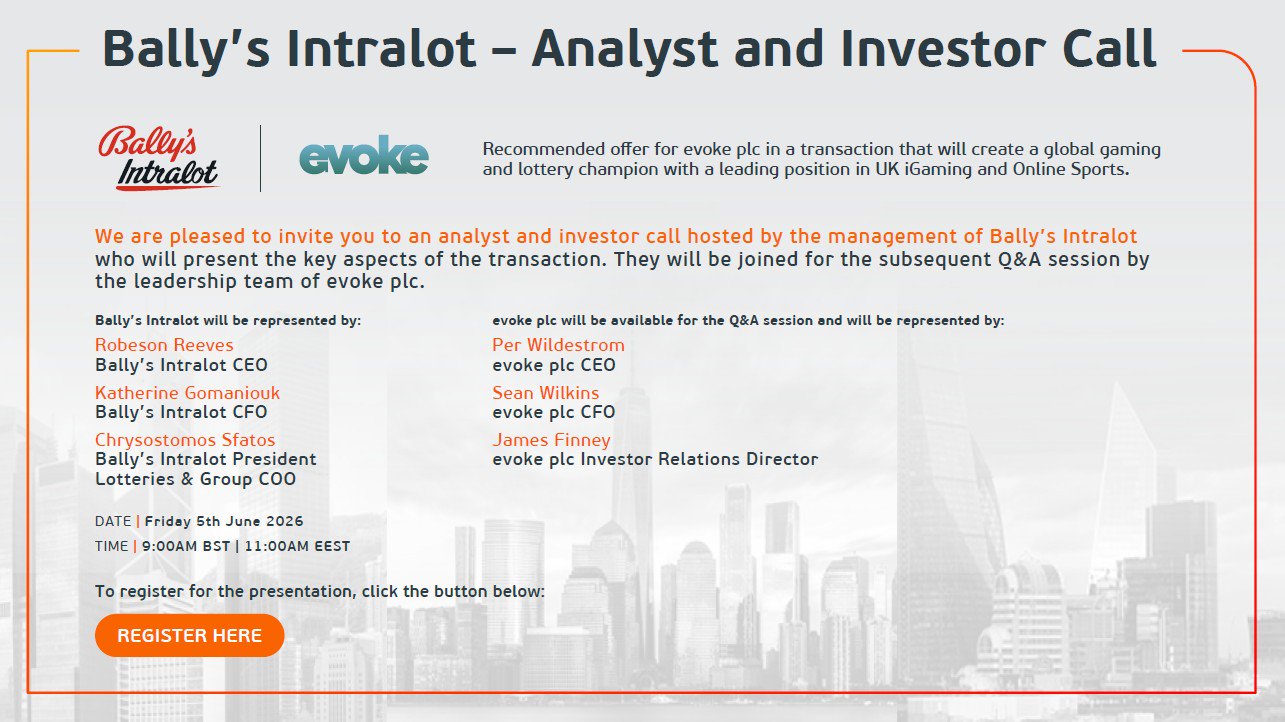 Bally's Intralot – Analyst and Investor Call

Bally's Intralot

evoke

Recommended offer for evoke plc in a transaction that will create a global gaming and lottery champion with a leading position in UK iGaming and Online Sports.

We are pleased to invite you to an analyst and investor call hosted by the management of Bally's Intralot who will present the key aspects of the transaction. They will be joined for the subsequent Q&A session by the leadership team of evoke plc.

Bally's Intralot will be represented by:

Robeson Reeves
Bally's Intralot CEO

Katherine Gomaniouk
Bally's Intralot CFO

Chrysostomos Sfatos
Bally's Intralot President Lotteries & Group COO

evoke plc will be available for the Q&A session and will be represented by:

Per Wildestrom
evoke plc CEO

Sean Wilkins
evoke plc CFO

James Finney
evoke plc Investor Relations Director

DATE | Friday 5th June 2026

TIME | 9:00AM BST | 11:00AM EEST

To register for the presentation, click the button below:

REGISTER HERE